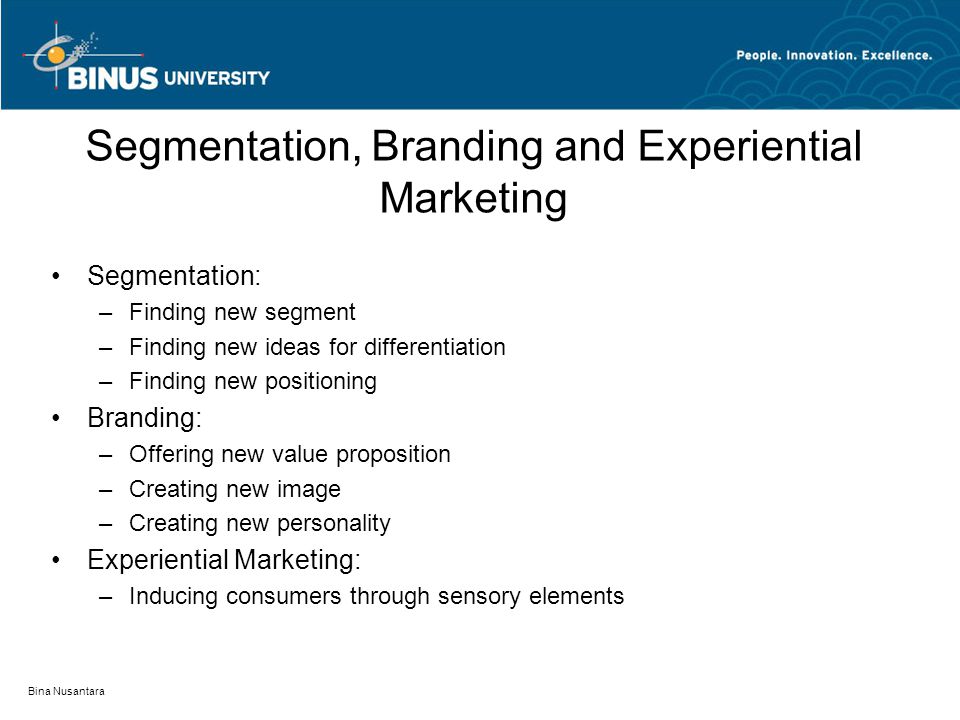 BINUS UNIVERSITY

People. Innovation. Excellence.

Segmentation, Branding and Experiential Marketing

• Segmentation:
– Finding new segment
– Finding new ideas for differentiation
– Finding new positioning
• Branding:
– Offering new value proposition
– Creating new image
– Creating new personality
• Experiential Marketing:
– Inducing consumers through sensory elements

Bina Nusantara